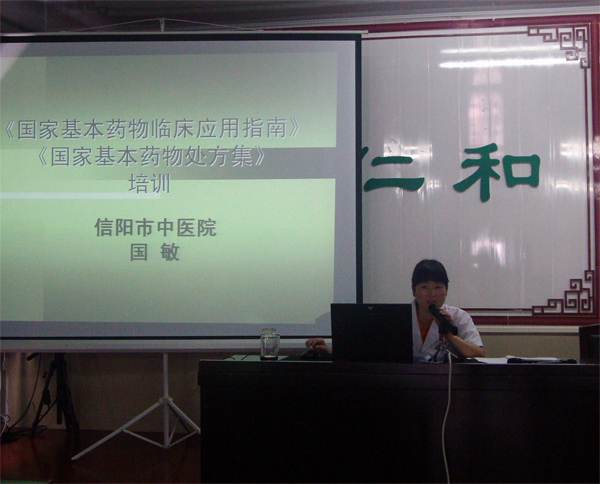 《国家基本药物临床应用指南》
《国家基本药物处方集》
培训

信阳市中医院
国 敏

仁 和